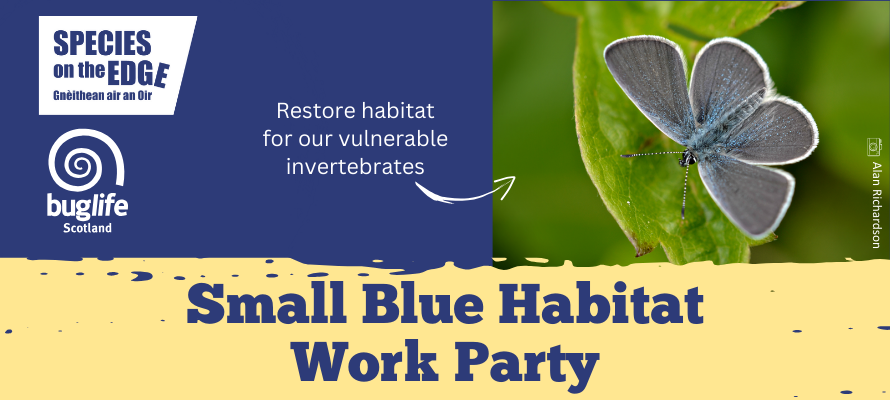 SPECIES on the EDGE
Gnèithean air an Oir

buglife
Scotland

Restore habitat for our vulnerable invertebrates

Alan Richardson

Small Blue Habitat Work Party